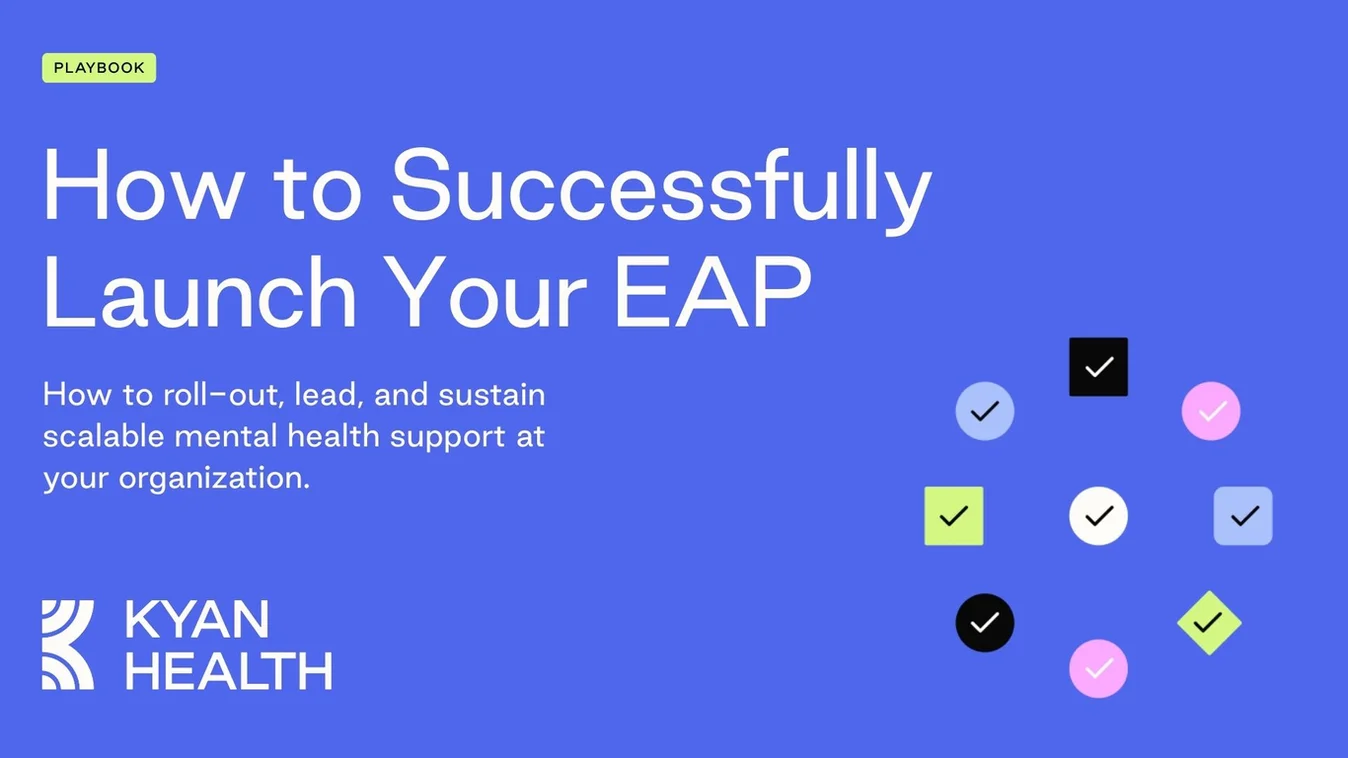 PLAYBOOK

How to Successfully Launch Your EAP

How to roll-out, lead, and sustain scalable mental health support at your organization.

KYAN HEALTH